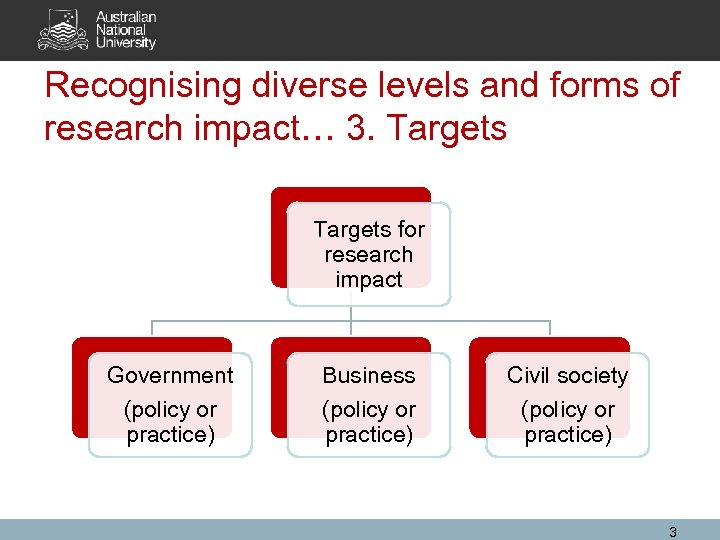 Australian National University

Recognising diverse levels and forms of research impact… 3. Targets

Targets for research impact

Government (policy or practice)

Business (policy or practice)

Civil society (policy or practice)

3